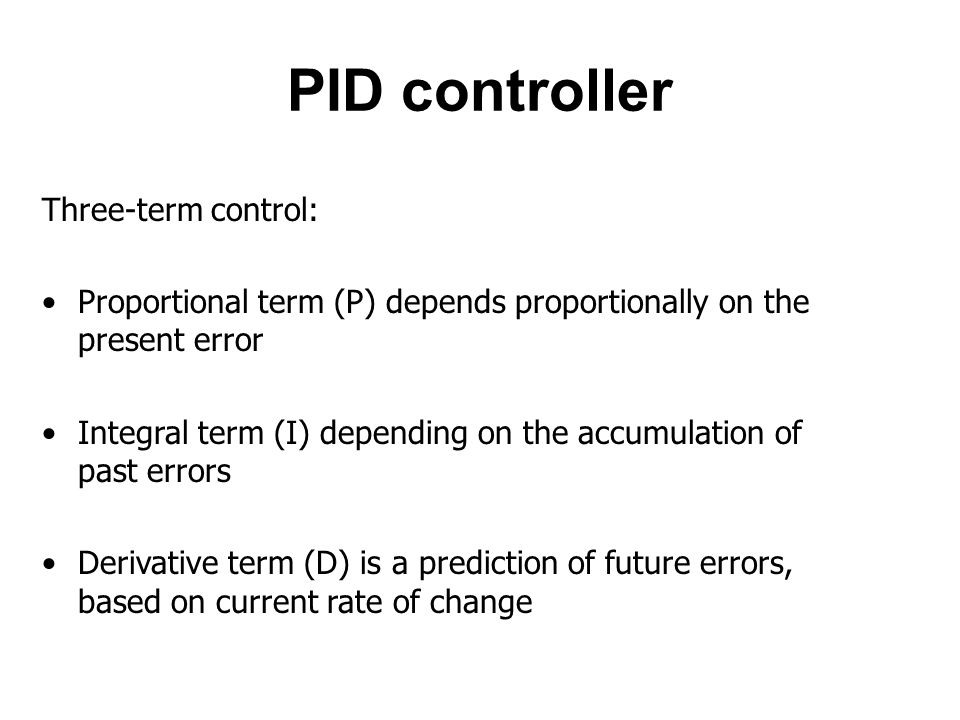 PID controller

Three-term control:

• Proportional term (P) depends proportionally on the present error

• Integral term (I) depending on the accumulation of past errors

• Derivative term (D) is a prediction of future errors, based on current rate of change